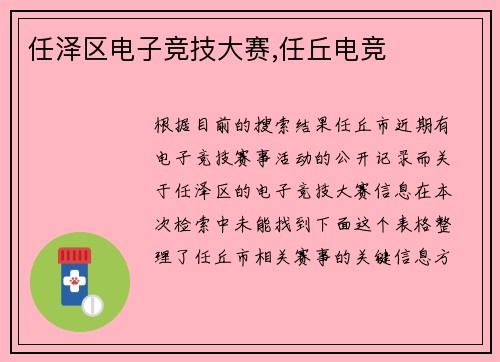 任泽区电子竞技大赛,任丘电竞

根据目前的搜索结果任丘市近期有电子竞技赛事活动的公开记录而关于任泽区的电子竞技大赛信息在本次检索中未能找到下面这个表格整理了任丘市相关赛事的关键信息方